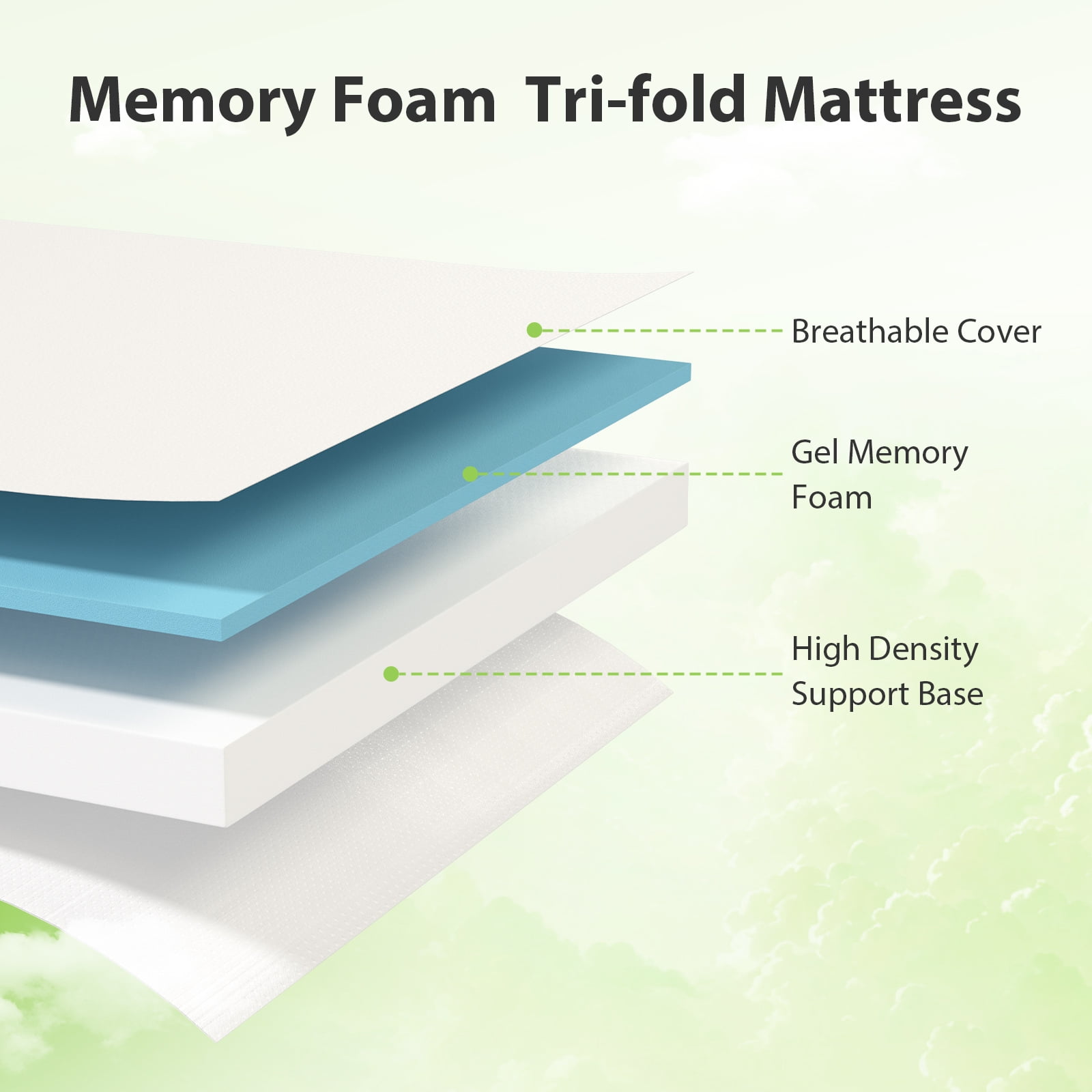 Memory Foam Tri-fold Mattress

Breathable Cover

Gel Memory Foam

High Density Support Base